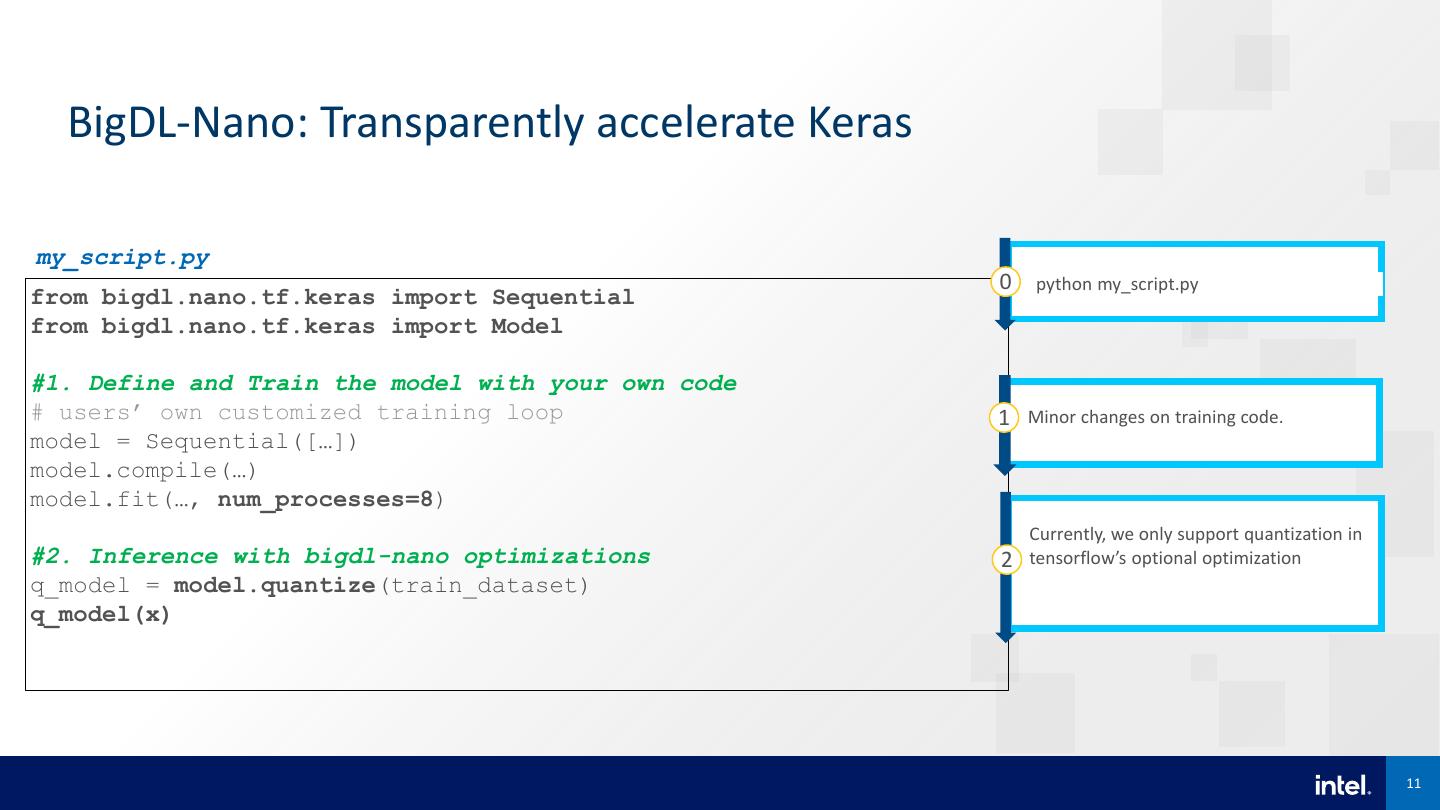 BigDL-Nano: Transparently accelerate Keras

my_script.py

from bigdl.nano.tf.keras import Sequential
from bigdl.nano.tf.keras import Model

#1. Define and Train the model with your own code
# users' own customized training loop
model = Sequential([…])
model.compile(…)
model.fit(…, num_processes=8)

#2. Inference with bigdl-nano optimizations
q_model = model.quantize(train_dataset)
q_model(x)

0 python my_script.py

1 Minor changes on training code.

2 Currently, we only support quantization in tensorflow's optional optimization

intel.

11